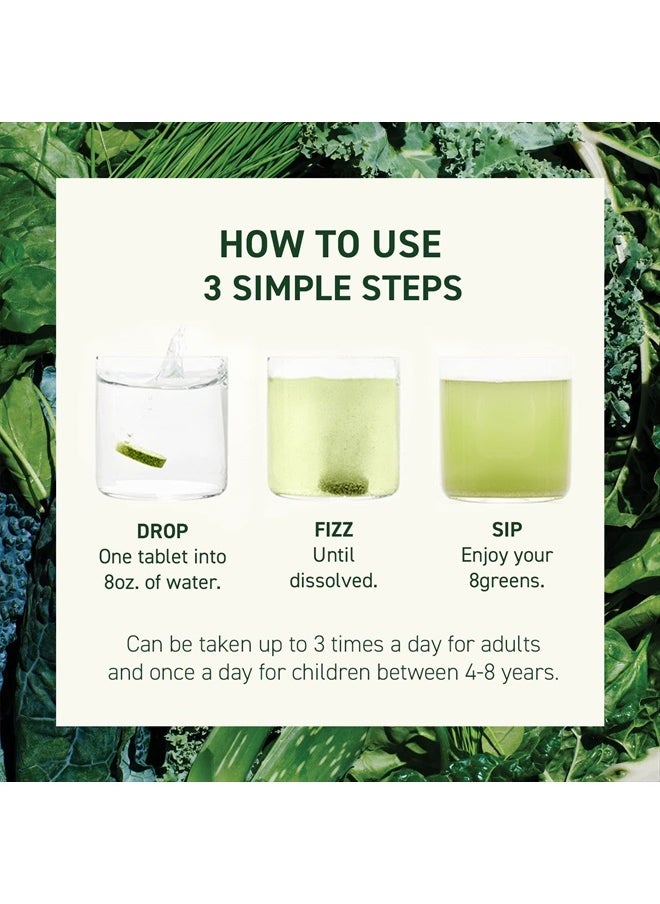 HOW TO USE
3 SIMPLE STEPS

DROP
One tablet into 8oz. of water.

FIZZ
Until dissolved.

SIP
Enjoy your 8greens.

Can be taken up to 3 times a day for adults and once a day for children between 4-8 years.